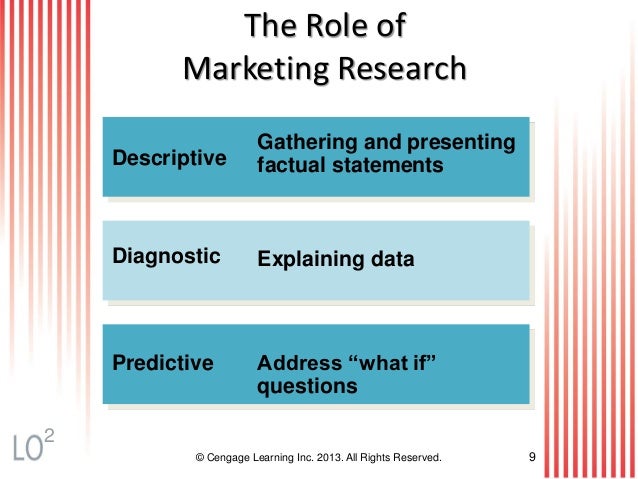 The Role of Marketing Research

Descriptive Gathering and presenting factual statements

Diagnostic Explaining data

Predictive Address “what if” questions

LO$^2$

© Cengage Learning Inc. 2013. All Rights Reserved.

9